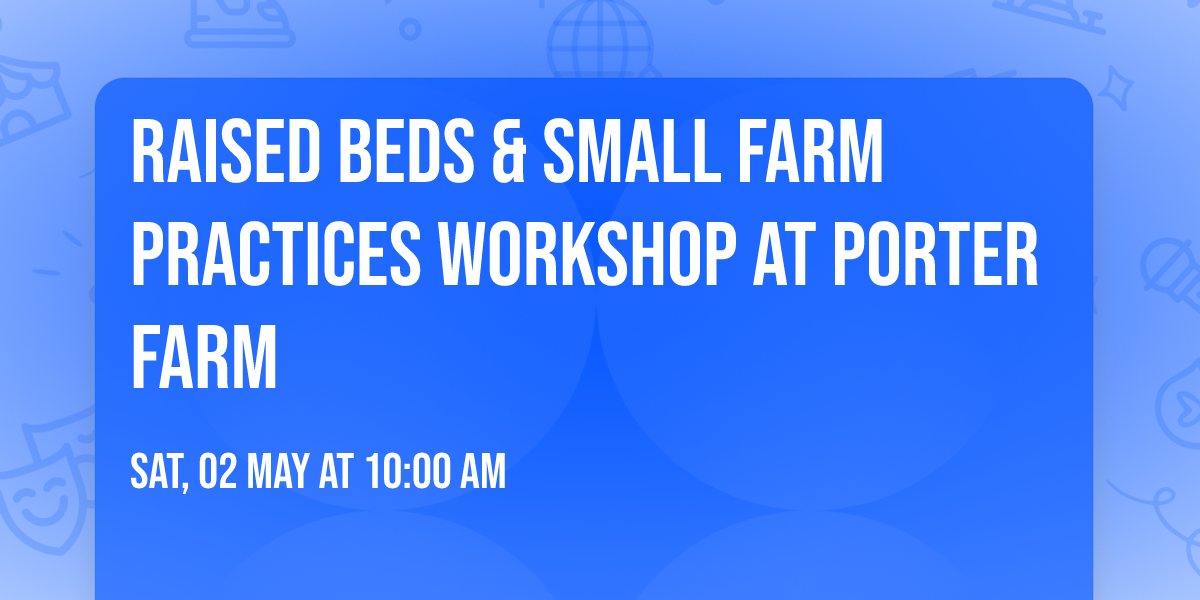 RAISED BEDS & SMALL FARM PRACTICES WORKSHOP AT PORTER FARM

SAT, 02 MAY AT 10:00 AM